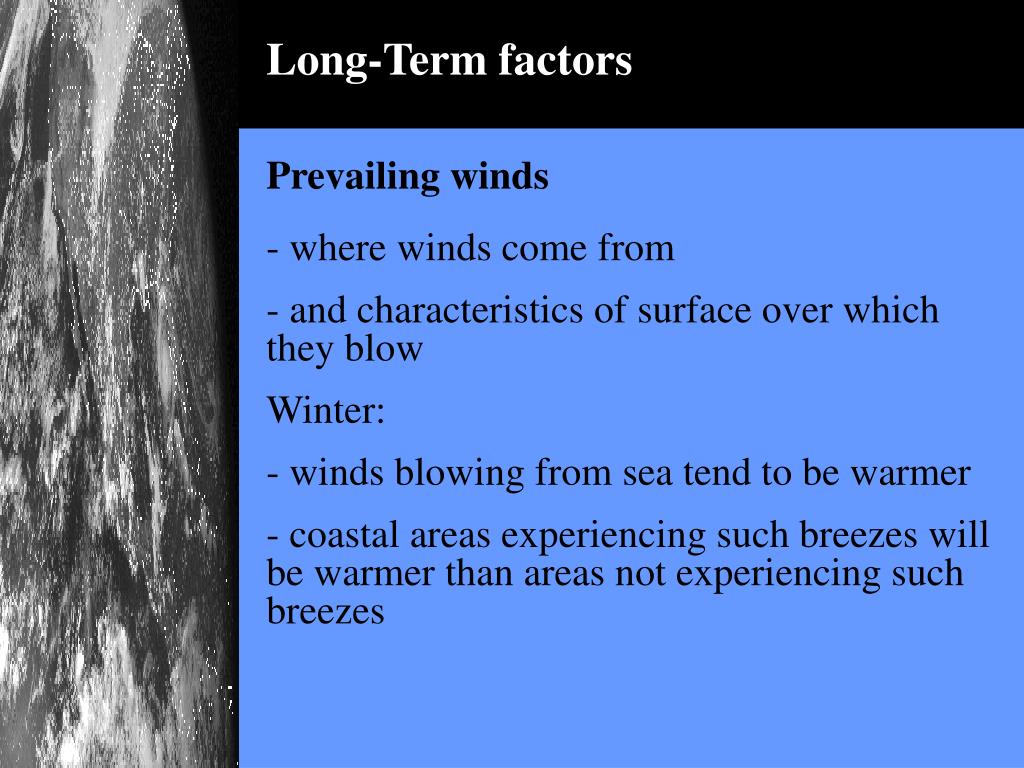 Long-Term factors

Prevailing winds

- where winds come from

- and characteristics of surface over which they blow

Winter:

- winds blowing from sea tend to be warmer

- coastal areas experiencing such breezes will be warmer than areas not experiencing such breezes